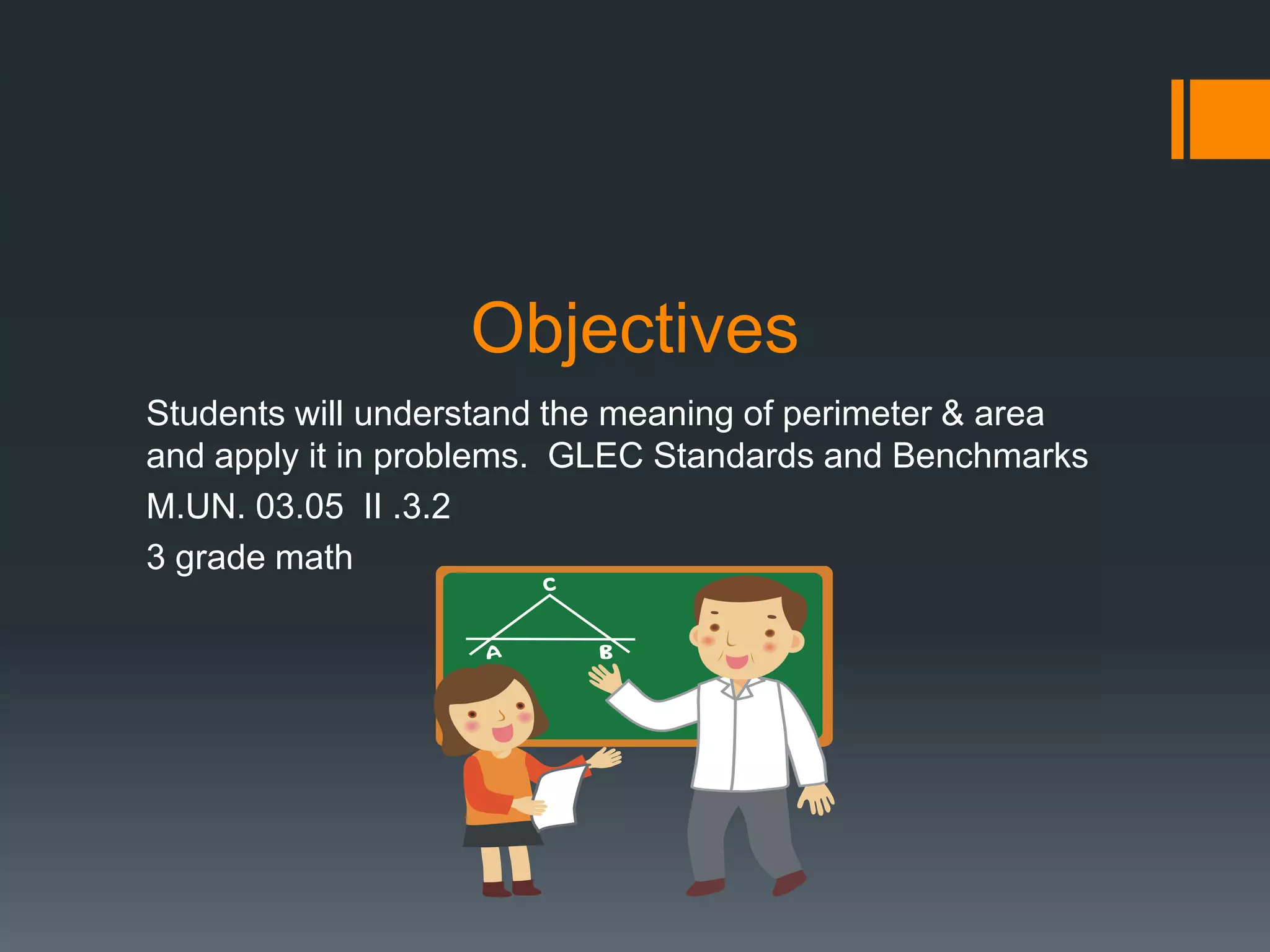 Objectives

Students will understand the meaning of perimeter & area and apply it in problems. GLEC Standards and Benchmarks

M.UN. 03.05 II .3.2

3 grade math

C

A

B